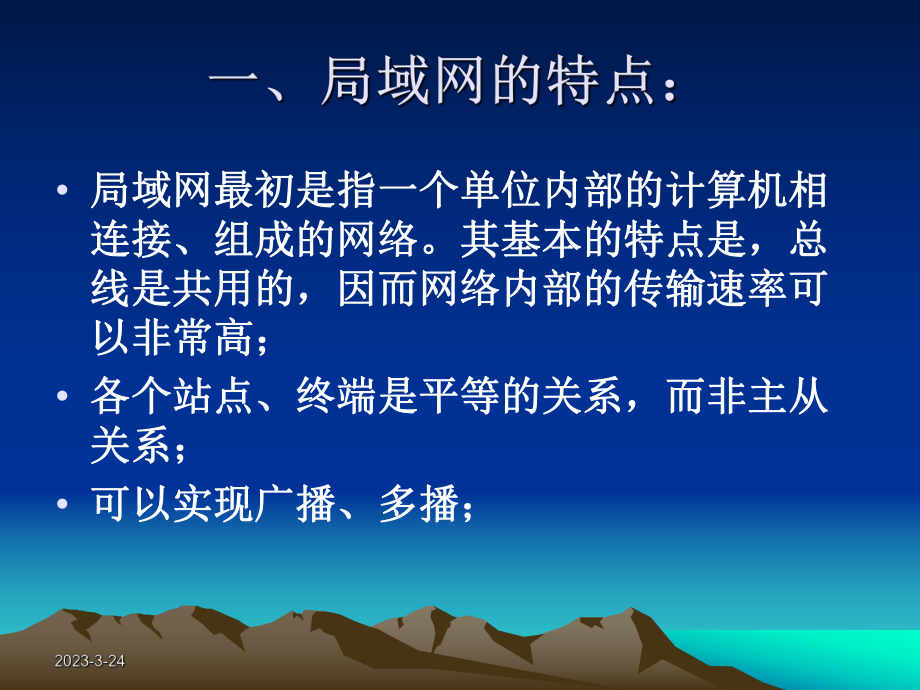 一、局域网的特点：

• 局域网最初是指一个单位内部的计算机相连接、组成的网络。其基本的特点是，总线是共用的，因而网络内部的传输速率可以非常高；

• 各个站点、终端是平等的关系，而非主从关系；

• 可以实现广播、多播；

2023-3-24